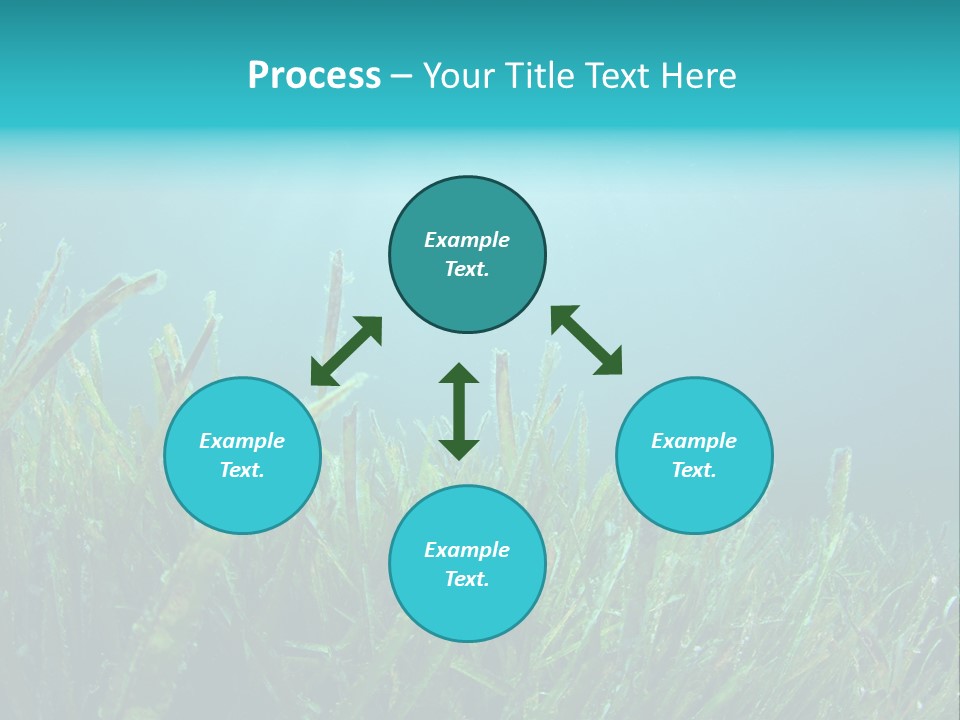 Process – Your Title Text Here

Example Text.

Example Text.

Example Text.

Example Text.